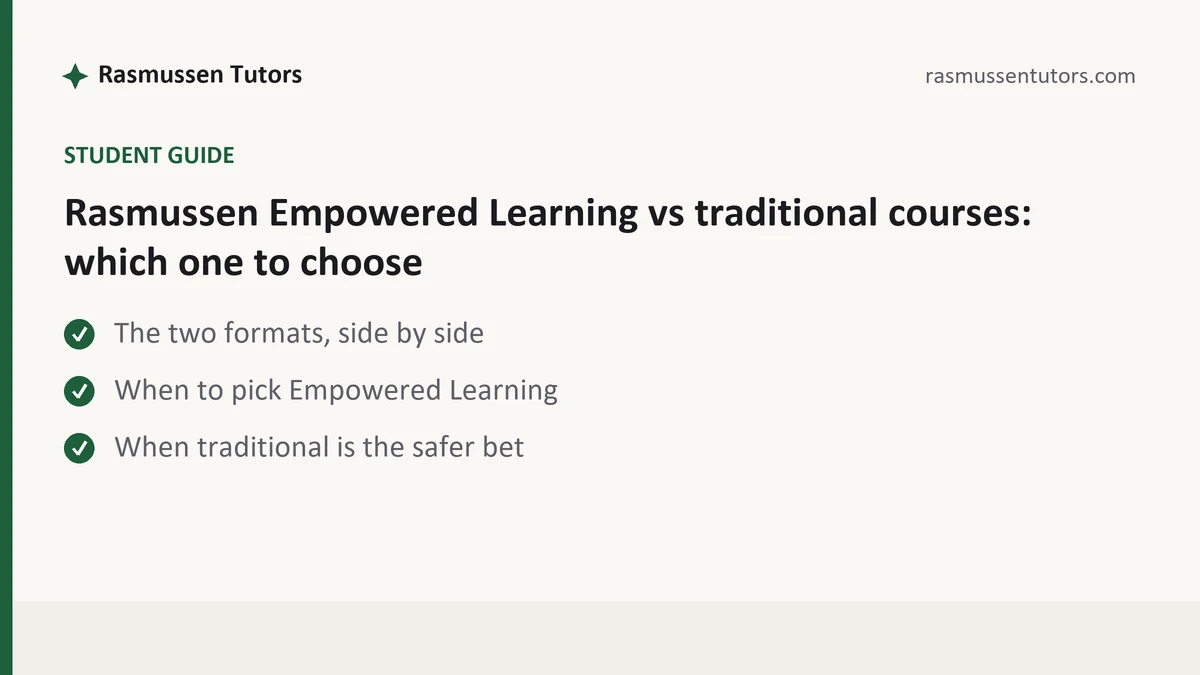 Rasmussen Tutors

rasmussentutors.com

STUDENT GUIDE

Rasmussen Empowered Learning vs traditional courses: which one to choose

The two formats, side by side

When to pick Empowered Learning

When traditional is the safer bet